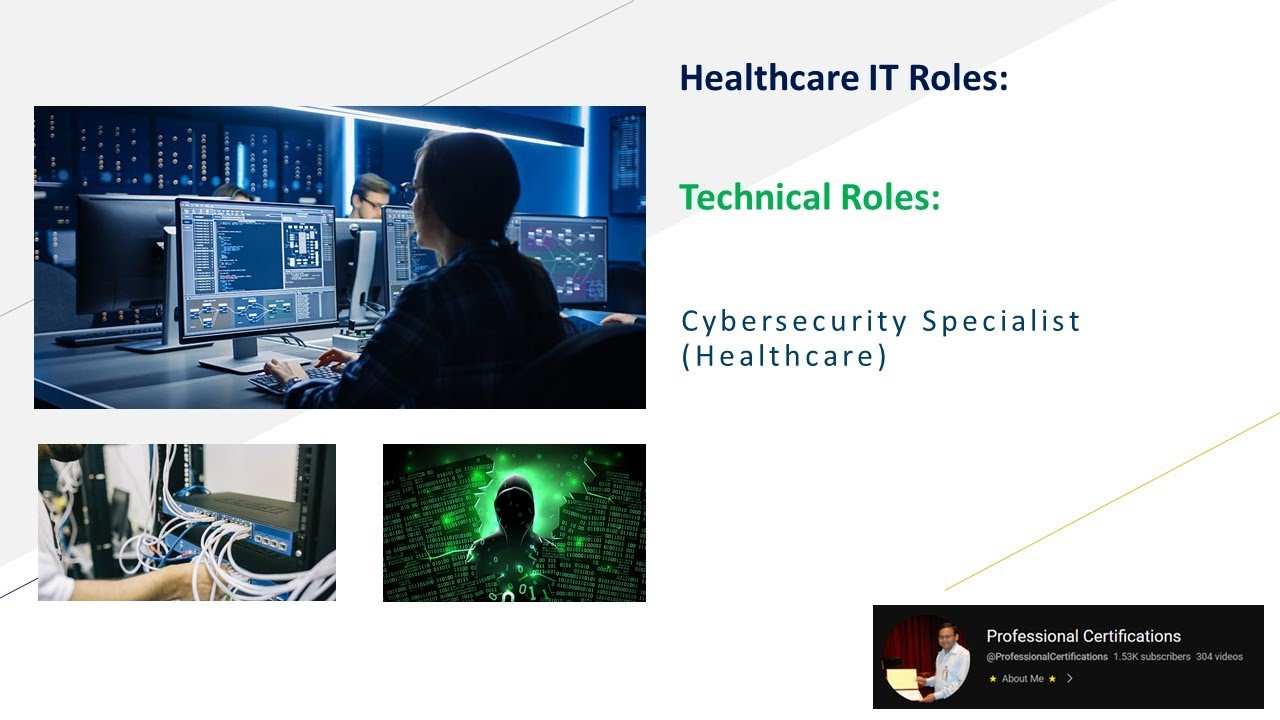 Healthcare IT Roles:

Technical Roles:

Cybersecurity Specialist (Healthcare)

Professional Certifications
@ProfessionalCertifications 1.53K subscribers 304 videos
★ About Me ★ >